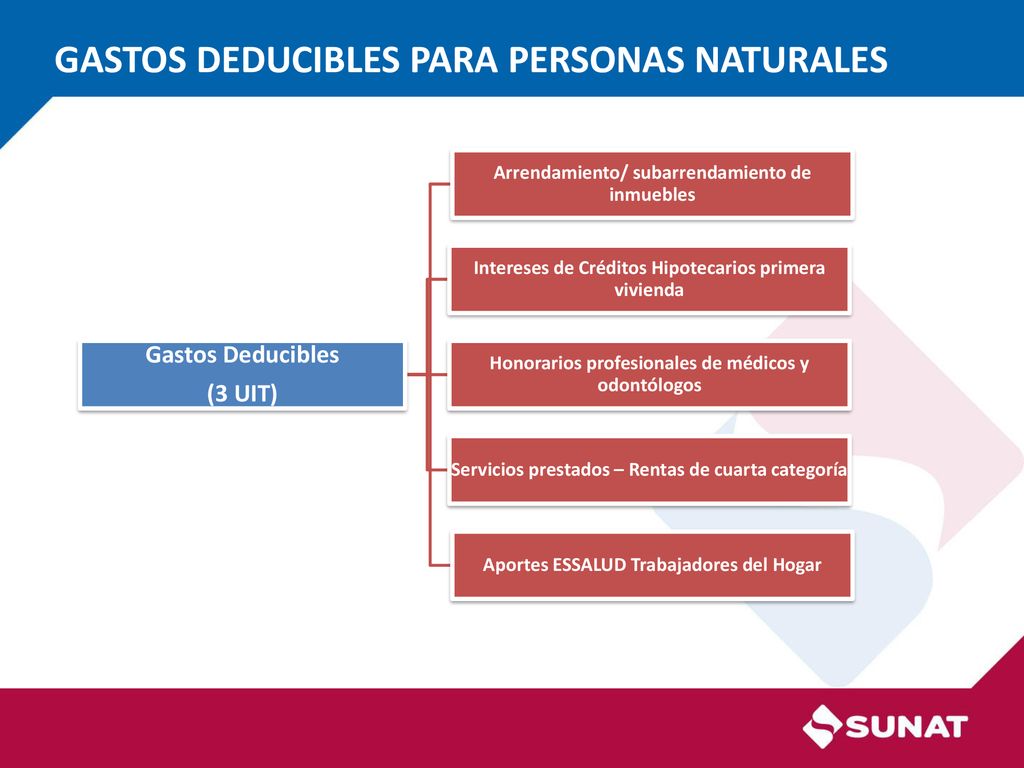 GASTOS DEDUCIBLES PARA PERSONAS NATURALES

Gastos Deducibles
(3 UIT)

Arrendamiento/ subarrendamiento de inmuebles

Intereses de Créditos Hipotecarios primera vivienda

Honorarios profesionales de médicos y odontólogos

Servicios prestados – Rentas de cuarta categoría

Aportes ESSALUD Trabajadores del Hogar

SUNAT